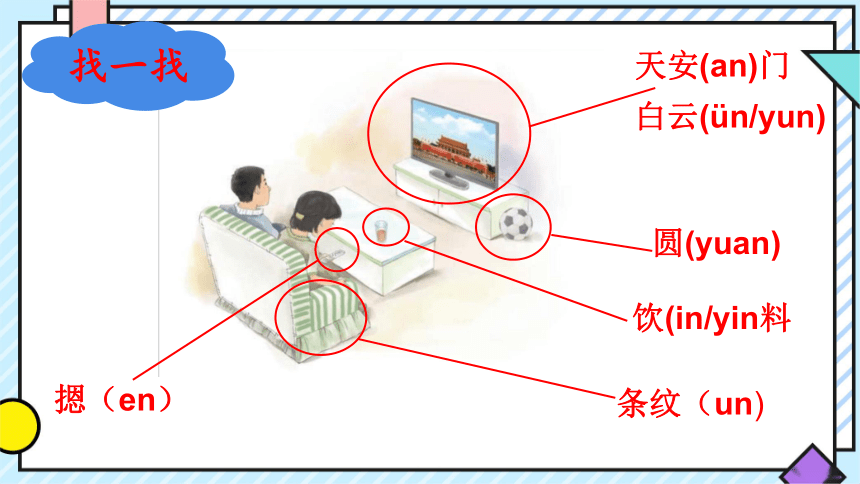 找一找

天安(an)门
白云(ün/yun)

圆(yuan)

饮(in/yin料

摁（en）

条纹（un)